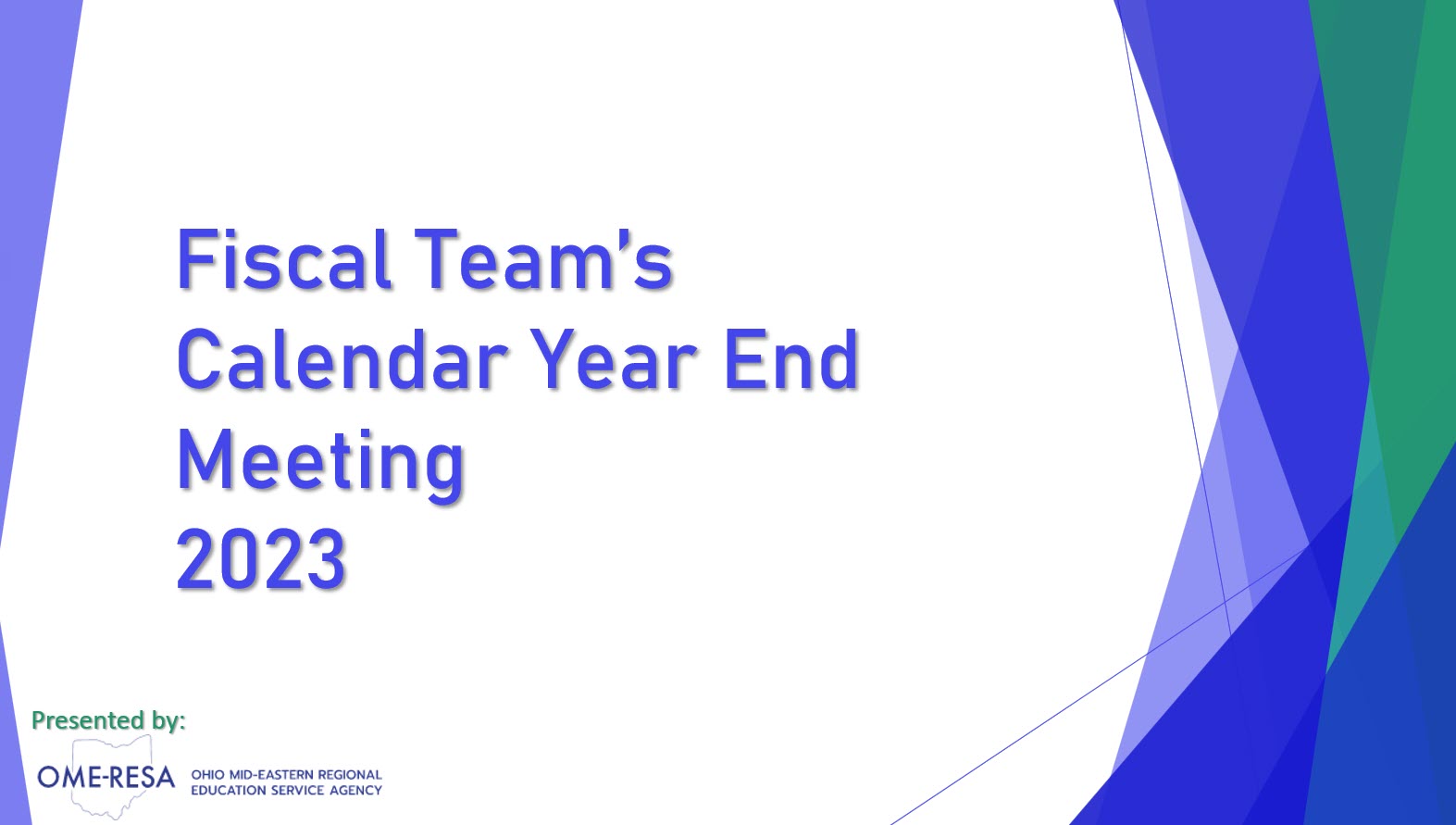 Fiscal Team's Calendar Year End Meeting 2023

Presented by:

OME-RESA OHIO MID-EASTERN REGIONAL EDUCATION SERVICE AGENCY